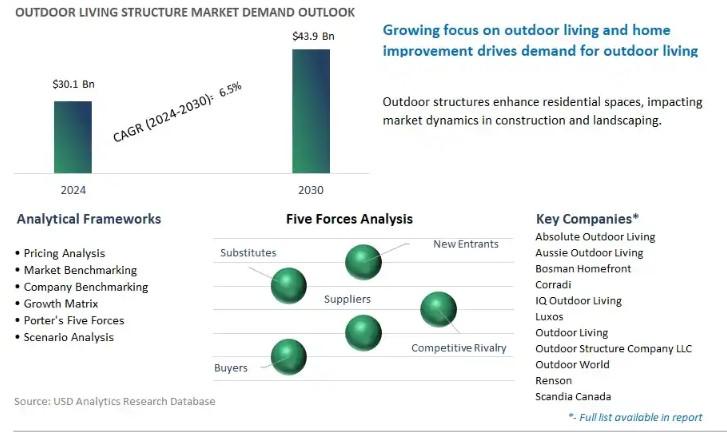 OUTDOOR LIVING STRUCTURE MARKET DEMAND OUTLOOK

$30.1 Bn

$43.9 Bn

CAGR (2024-2030): 6.5%

2024

2030

Growing focus on outdoor living and home improvement drives demand for outdoor living

Outdoor structures enhance residential spaces, impacting market dynamics in construction and landscaping.

Analytical Frameworks

• Pricing Analysis
• Market Benchmarking
• Company Benchmarking
• Growth Matrix
• Porter's Five Forces
• Scenario Analysis

Five Forces Analysis

Substitutes

New Entrants

Suppliers

Competitive Rivalry

Buyers

Key Companies*

Absolute Outdoor Living
Aussie Outdoor Living
Bosman Homefront
Corradi
IQ Outdoor Living
Luxos
Outdoor Living
Outdoor Structure Company LLC
Outdoor World
Renson
Scandia Canada

*- Full list available in report

Source: USD Analytics Research Database